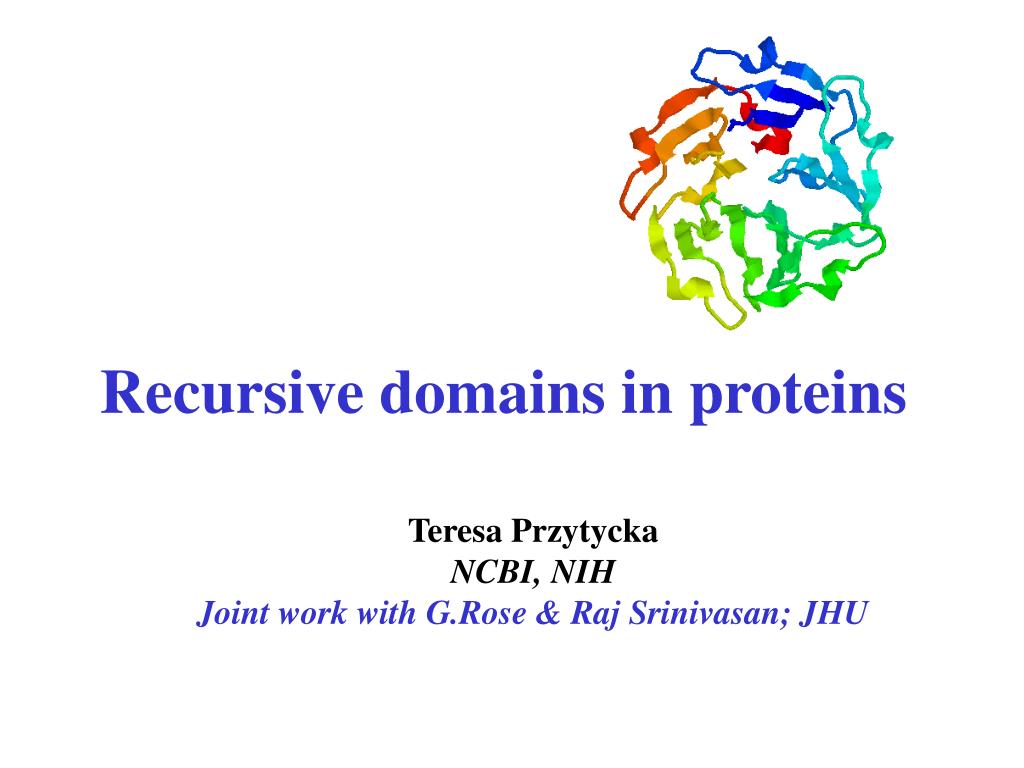 Recursive domains in proteins

Teresa Przytycka
NCBI, NIH
Joint work with G.Rose & Raj Srinivasan; JHU